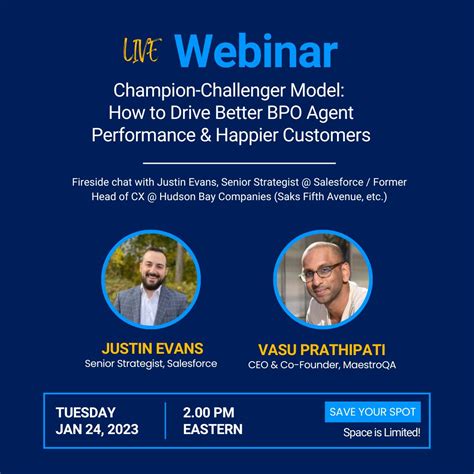 LIVE Webinar

Champion-Challenger Model: How to Drive Better BPO Agent Performance & Happier Customers

Fireside chat with Justin Evans, Senior Strategist @ Salesforce / Former Head of CX @ Hudson Bay Companies (Saks Fifth Avenue, etc.)

JUSTIN EVANS
Senior Strategist, Salesforce

VASU PRATHIPATI
CEO & Co-Founder, MaestroQA

TUESDAY
JAN 24, 2023

2.00 PM
EASTERN

SAVE YOUR SPOT
Space is Limited!